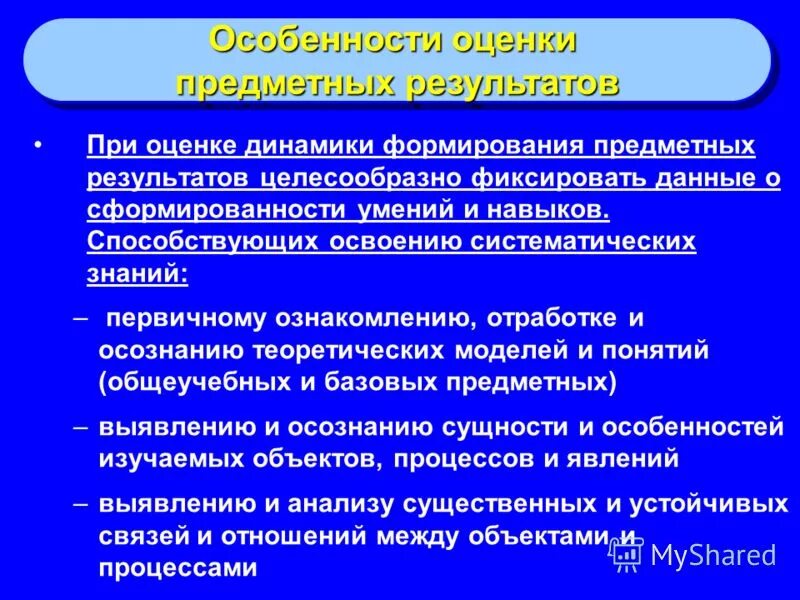 Особенности оценки предметных результатов

• При оценке динамики формирования предметных результатов целесообразно фиксировать данные о сформированности умений и навыков. Способствующих освоению систематических знаний:

– первичному ознакомлению, отработке и осознанию теоретических моделей и понятий (общеучебных и базовых предметных)

– выявлению и осознанию сущности и особенностей изучаемых объектов, процессов и явлений

– выявлению и анализу существенных и устойчивых связей и отношений между объектами и процессами

MyShared